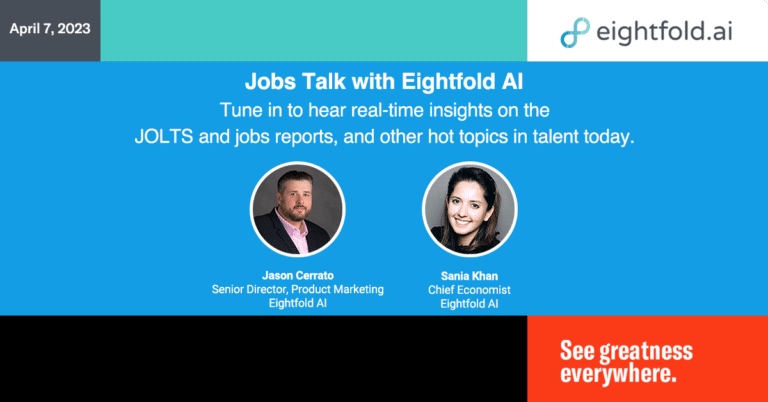 April 7, 2023

eightfold.ai

Jobs Talk with Eightfold AI

Tune in to hear real-time insights on the JOLTS and jobs reports, and other hot topics in talent today.

Jason Cerrato
Senior Director, Product Marketing
Eightfold AI

Sania Khan
Chief Economist
Eightfold AI

See greatness everywhere.